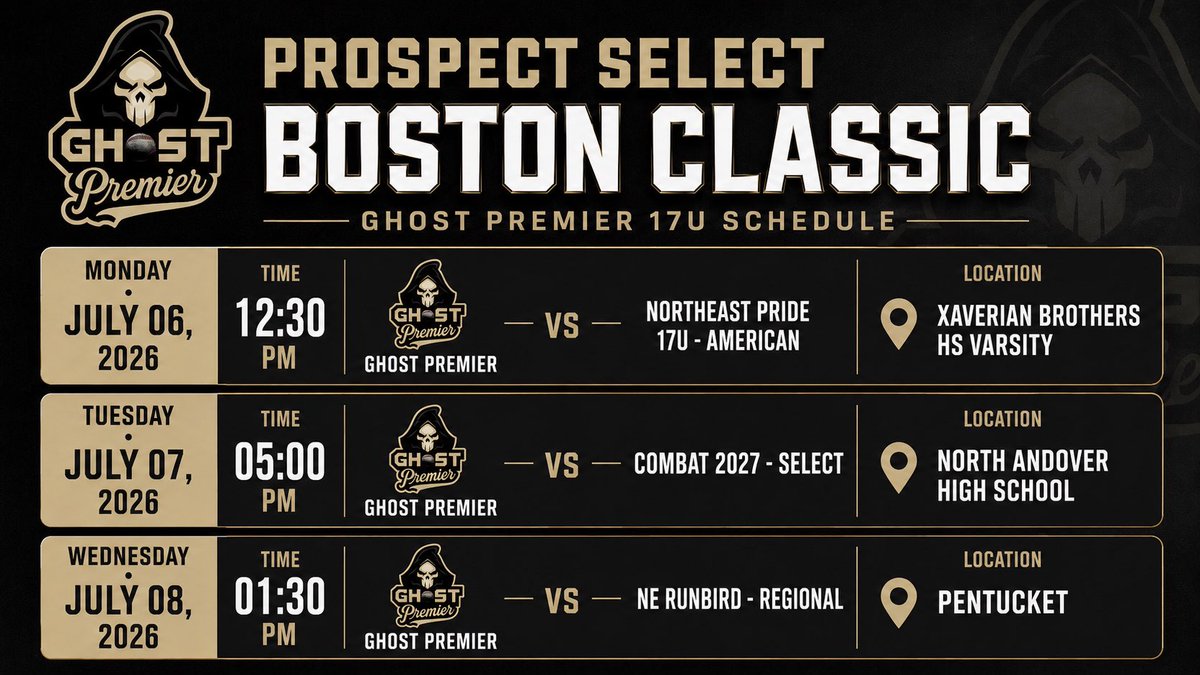 GHOST Premier

PROSPECT SELECT
BOSTON CLASSIC
GHOST PREMIER 17U SCHEDULE

MONDAY • JULY 06, 2026
TIME 12:30 PM
GHOST Premier
GHOST PREMIER
VS
NORTHEAST PRIDE 17U - AMERICAN
LOCATION
XAVERIAN BROTHERS HS VARSITY

TUESDAY • JULY 07, 2026
TIME 05:00 PM
GHOST Premier
GHOST PREMIER
VS
COMBAT 2027 - SELECT
LOCATION
NORTH ANDOVER HIGH SCHOOL

WEDNESDAY • JULY 08, 2026
TIME 01:30 PM
GHOST Premier
GHOST PREMIER
VS
NE RUNBIRD - REGIONAL
LOCATION
PENTUCKET